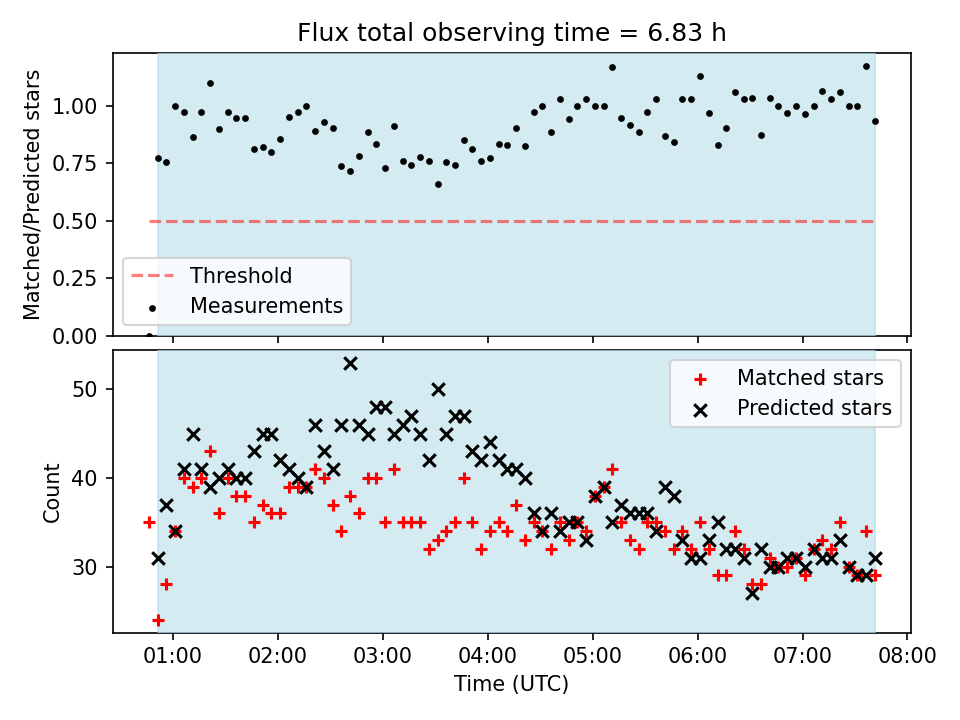 Flux total observing time = 6.83 h

Matched/Predicted stars

1.00
0.75
0.50
0.25
0.00

Threshold
Measurements

Count

50
40
30

Matched stars
Predicted stars

01:00 02:00 03:00 04:00 05:00 06:00 07:00 08:00

Time (UTC)